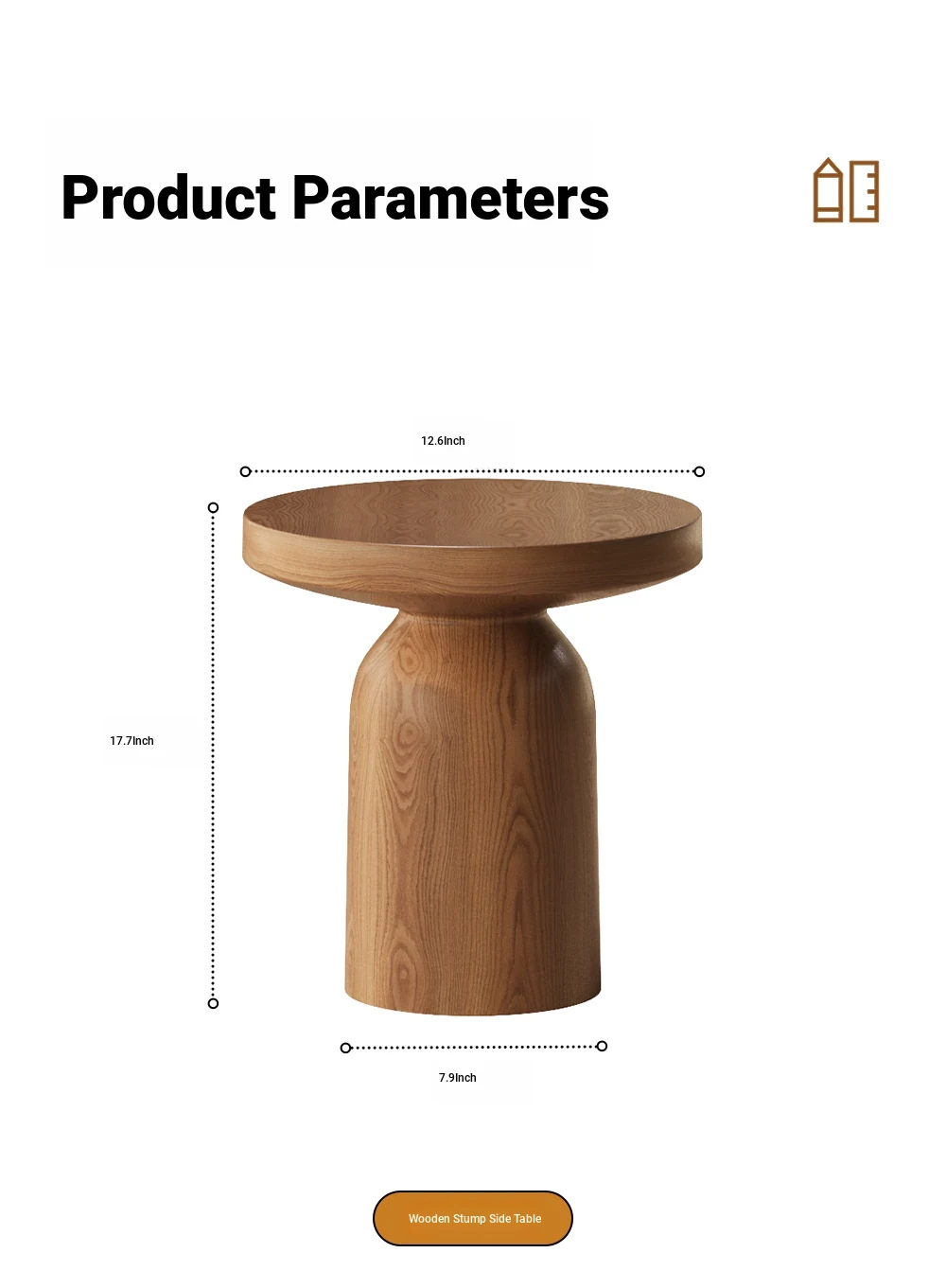 Product Parameters

12.6Inch

17.7Inch

7.9Inch

Wooden Stump Side Table